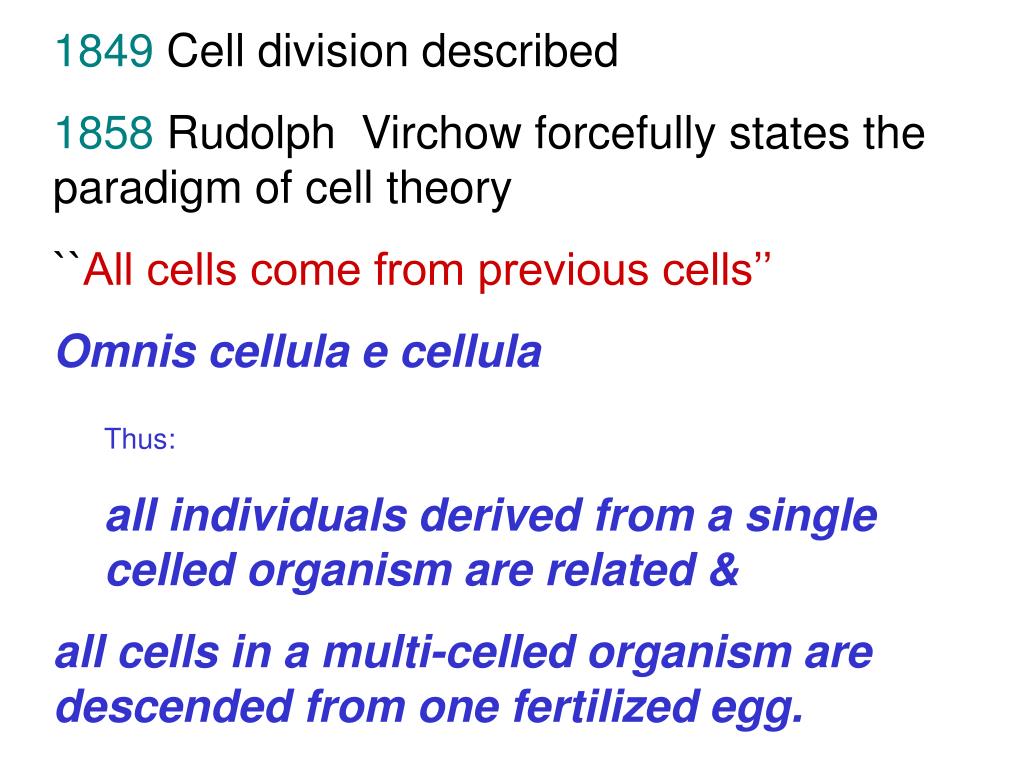 1849 Cell division described

1858 Rudolph  Virchow forcefully states the paradigm of cell theory

``All cells come from previous cells''

Omnis cellula e cellula

Thus:

all individuals derived from a single celled organism are related &

all cells in a multi-celled organism are descended from one fertilized egg.